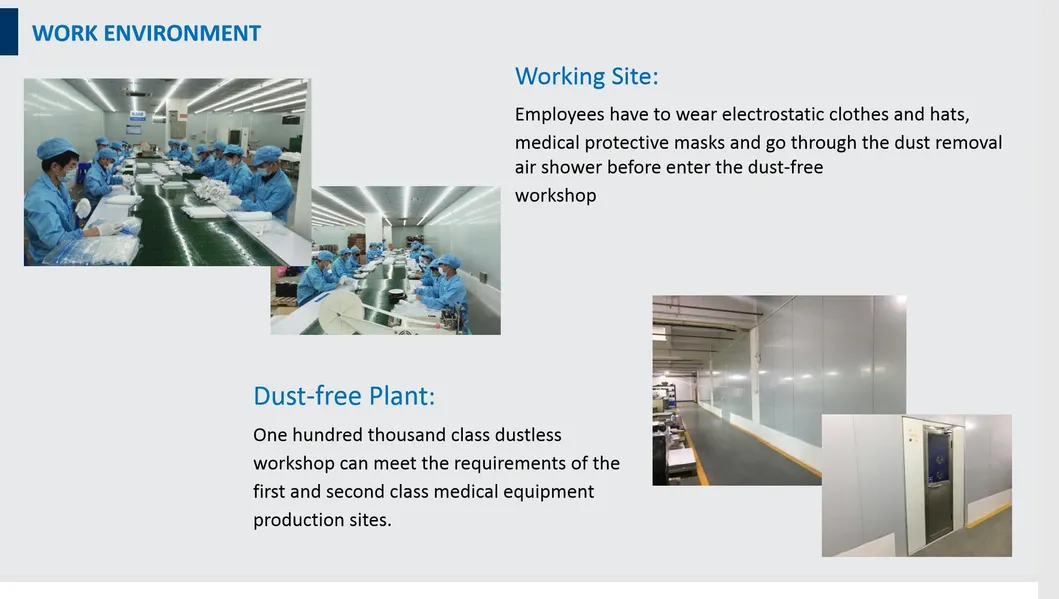 WORK ENVIRONMENT

Working Site:

Employees have to wear electrostatic clothes and hats, medical protective masks and go through the dust removal air shower before enter the dust-free workshop

Dust-free Plant:

One hundred thousand class dustless workshop can meet the requirements of the first and second class medical equipment production sites.